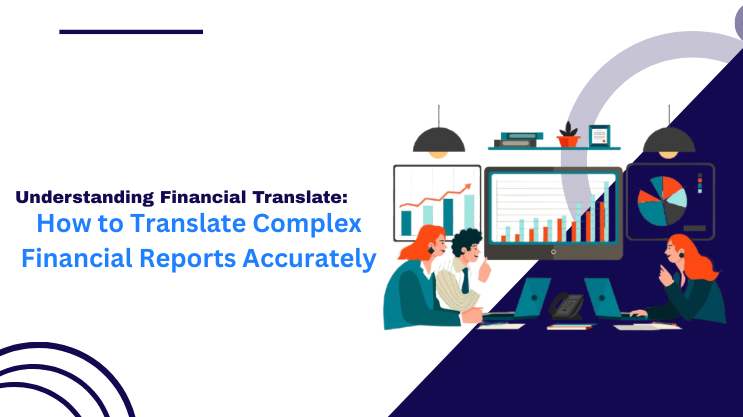 Understanding Financial Translate:
How to Translate Complex Financial Reports Accurately